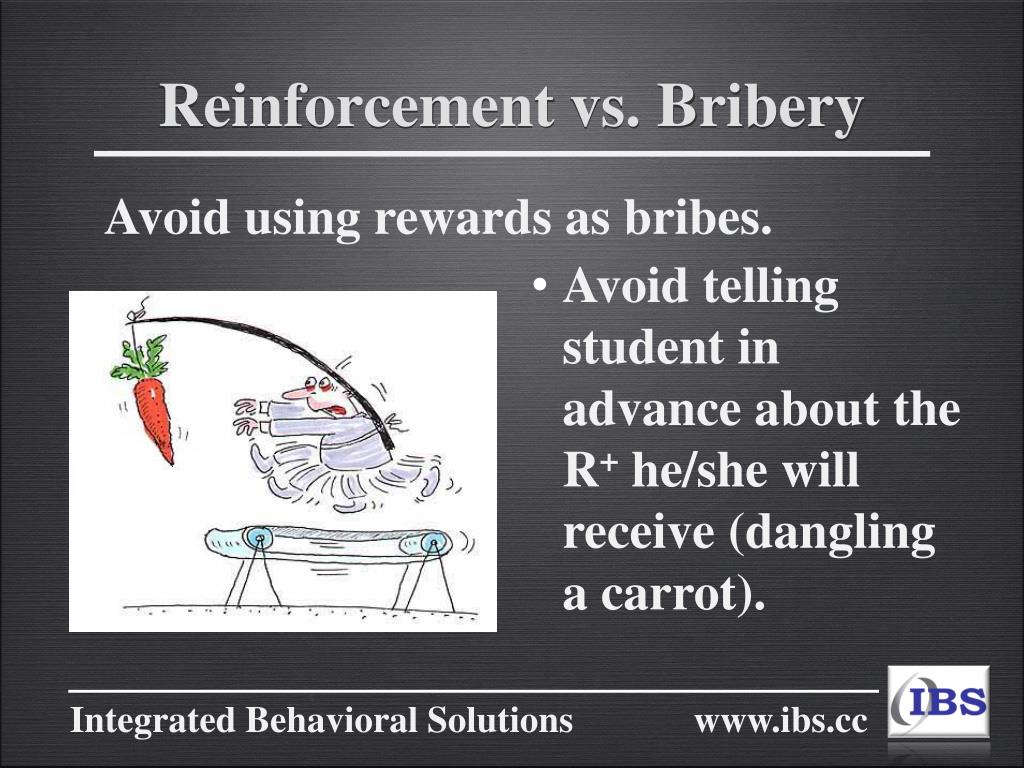 Reinforcement vs. Bribery

Avoid using rewards as bribes.

• Avoid telling student in advance about the $R^+$ he/she will receive (dangling a carrot).

Integrated Behavioral Solutions www.ibs.cc

IBS